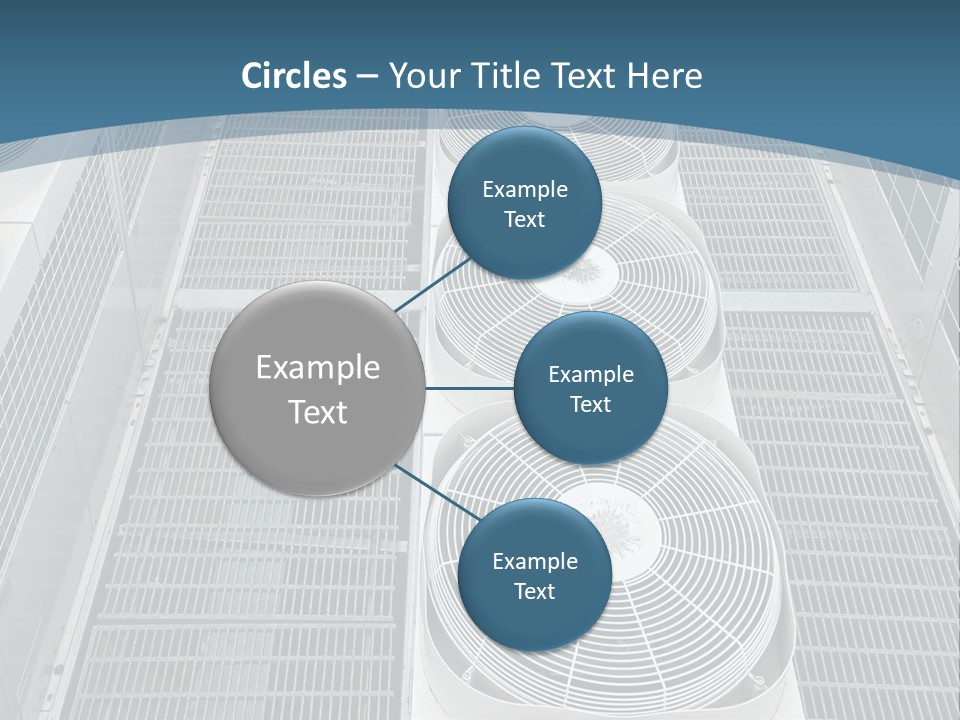 Circles – Your Title Text Here

Example Text

Example Text

Example Text

Example Text